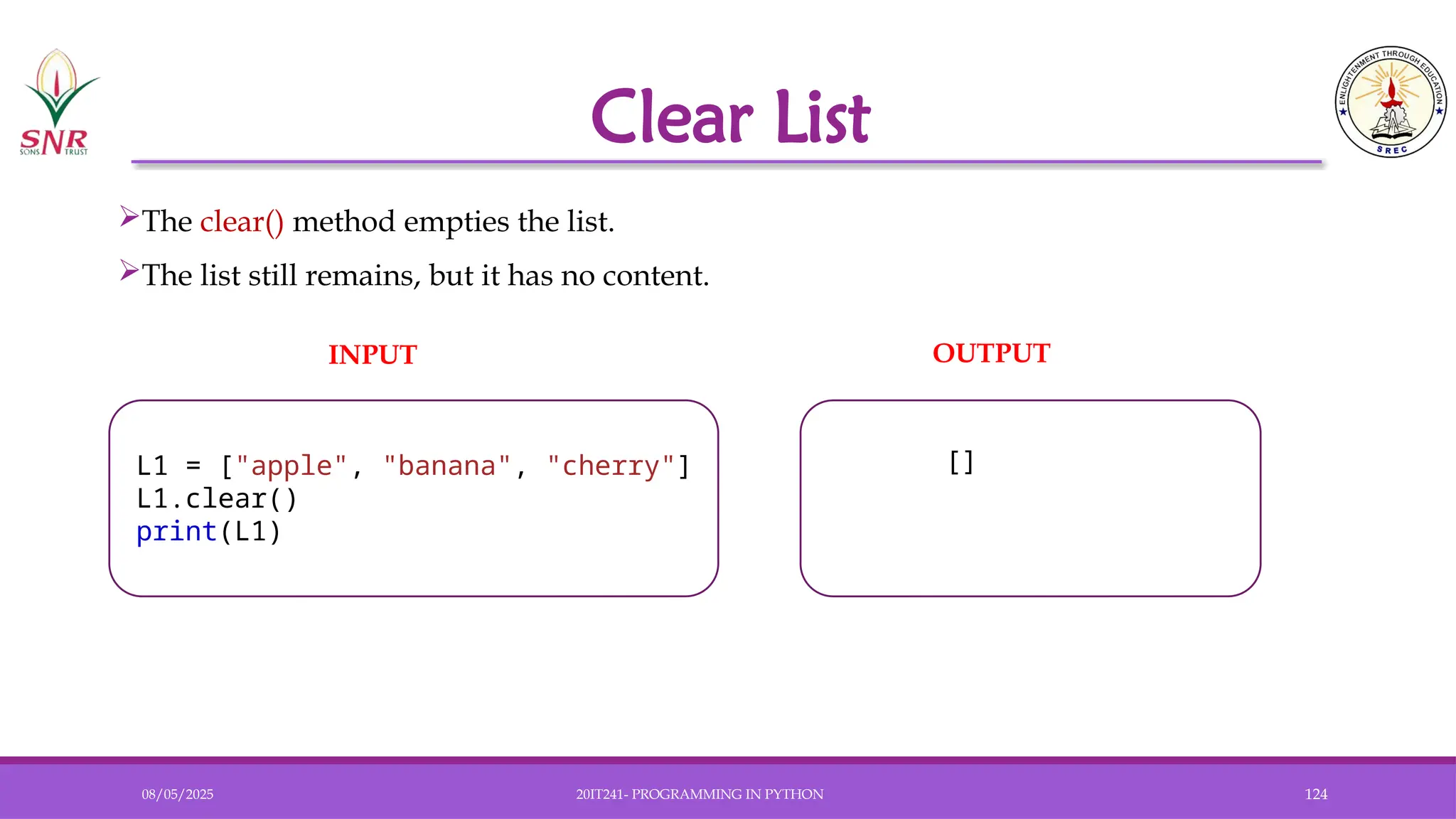 SNR SONS TRUST

Clear List

ENLIGHTENMENT THROUGH EDUCATION
SREC

➢The clear() method empties the list.

➢The list still remains, but it has no content.

INPUT

L1 = ["apple", "banana", "cherry"]
L1.clear()
print(L1)

OUTPUT

[]

08/05/2025

20IT241- PROGRAMMING IN PYTHON

124